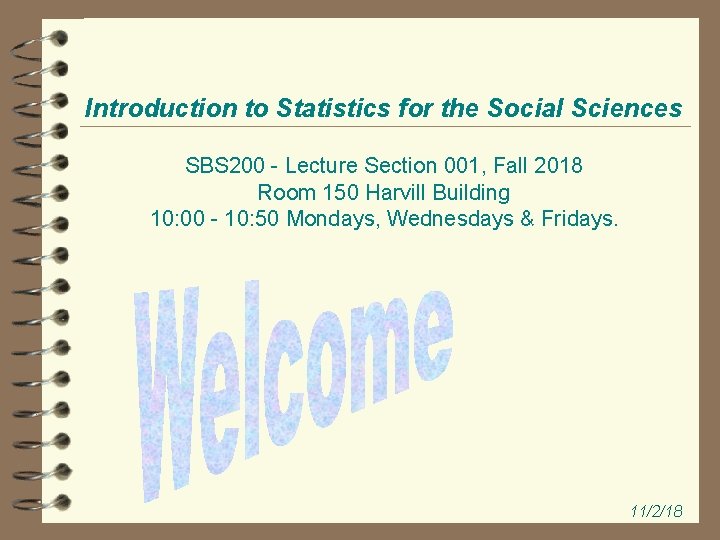 Introduction to Statistics for the Social Sciences

SBS200 - Lecture Section 001, Fall 2018
Room 150 Harvill Building
10:00 - 10:50 Mondays, Wednesdays & Fridays.

Welcome

11/2/18